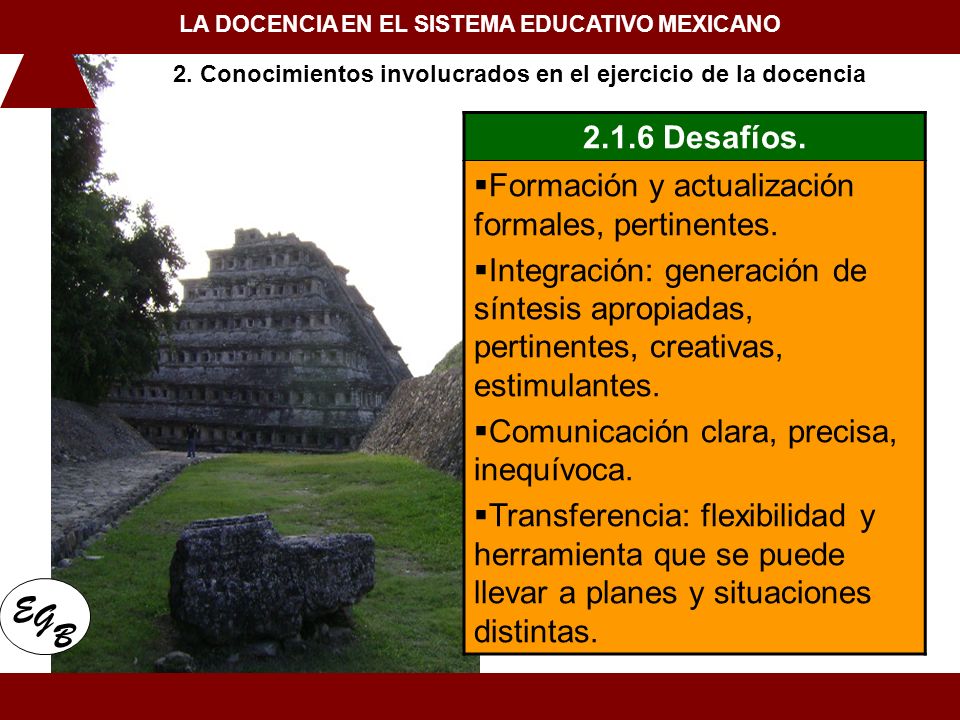 LA DOCENCIA EN EL SISTEMA EDUCATIVO MEXICANO

2. Conocimientos involucrados en el ejercicio de la docencia

2.1.6 Desafíos.

▪Formación y actualización formales, pertinentes.

▪Integración: generación de síntesis apropiadas, pertinentes, creativas, estimulantes.

▪Comunicación clara, precisa, inequívoca.

▪Transferencia: flexibilidad y herramienta que se puede llevar a planes y situaciones distintas.

EGB